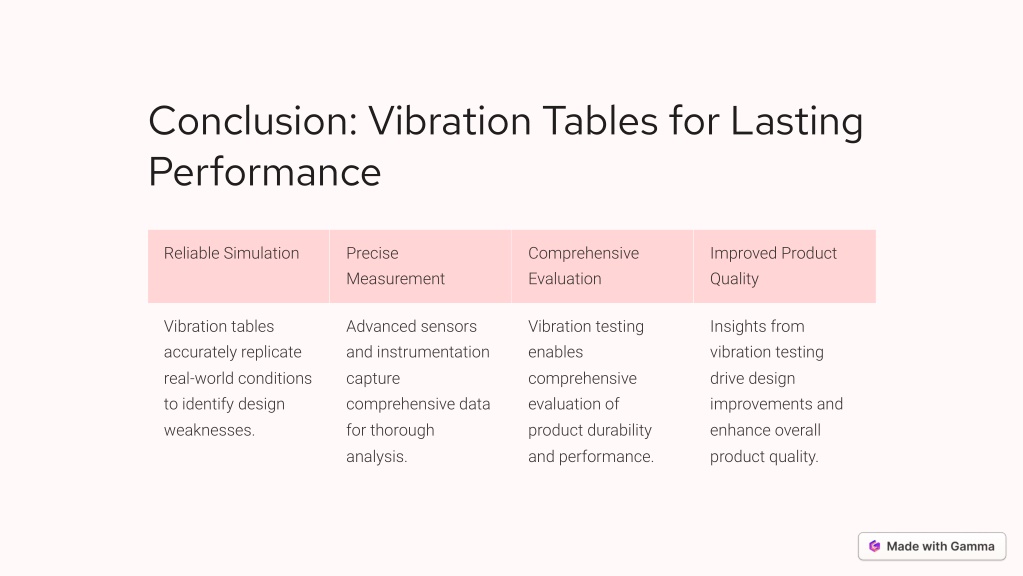 Conclusion: Vibration Tables for Lasting Performance

| Reliable Simulation | Precise Measurement | Comprehensive Evaluation | Improved Product Quality |
|---|---|---|---|
| Vibration tables accurately replicate real-world conditions to identify design weaknesses. | Advanced sensors and instrumentation capture comprehensive data for thorough analysis. | Vibration testing enables comprehensive evaluation of product durability and performance. | Insights from vibration testing drive design improvements and enhance overall product quality. |

Made with Gamma